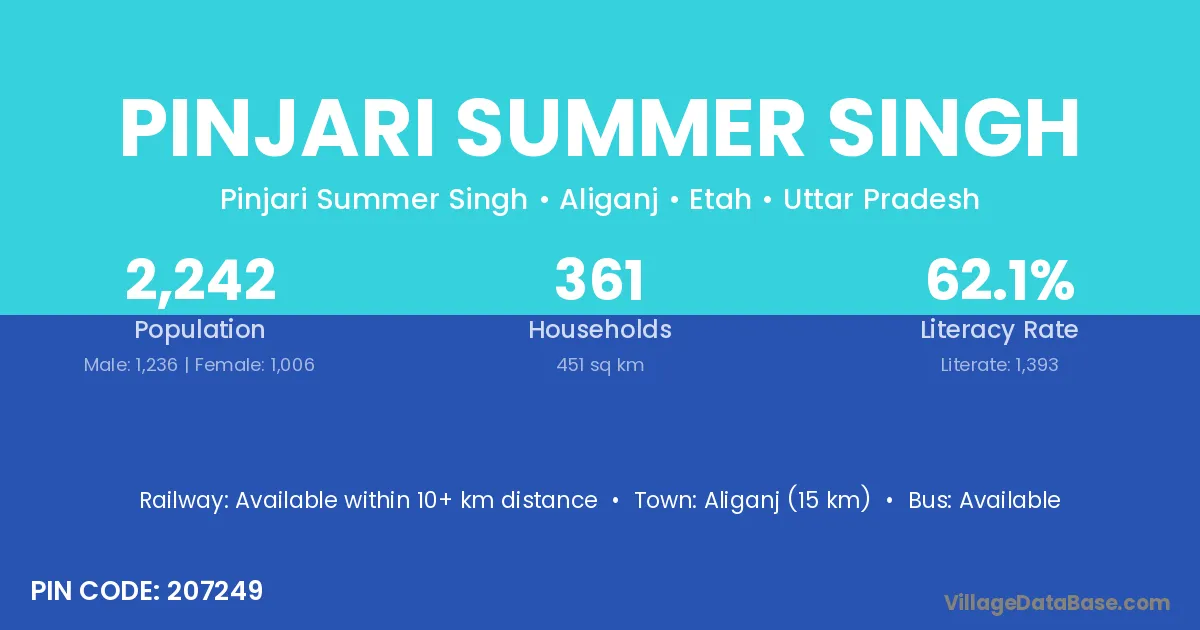 PINJARI SUMMER SINGH

Pinjari Summer Singh • Aliganj • Etah • Uttar Pradesh

2,242
Population
Male: 1,236 | Female: 1,006

361
Households
451 sq km

62.1%
Literacy Rate
Literate: 1,393

Railway: Available within 10+ km distance • Town: Aliganj (15 km) • Bus: Available

PIN CODE: 207249

VillageDataBase.com